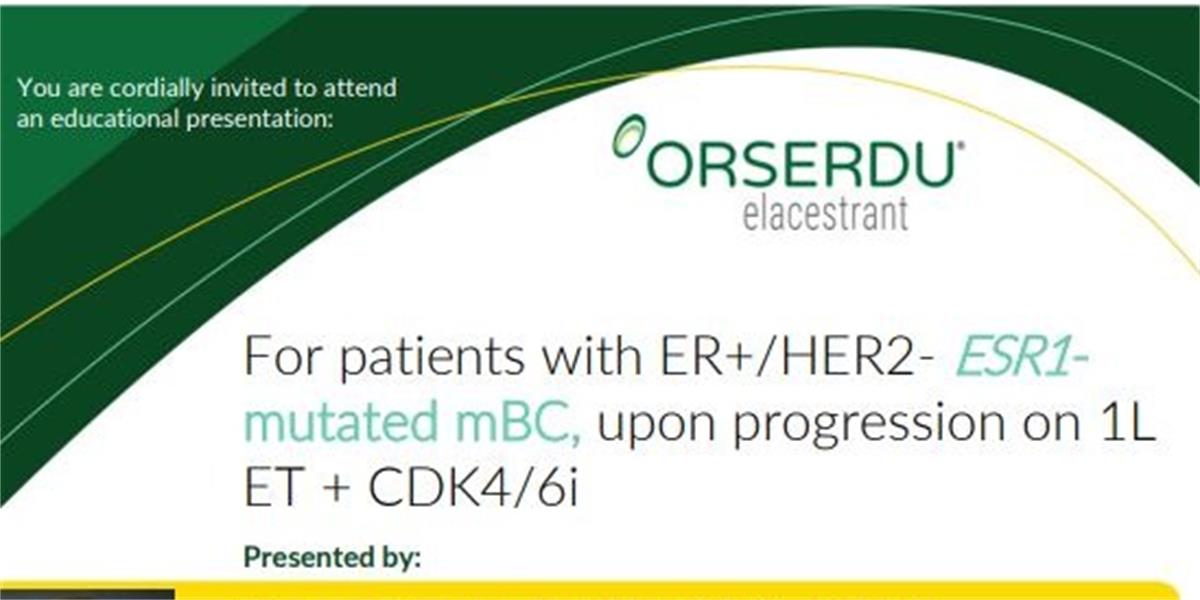 You are cordially invited to attend an educational presentation:

ORSERDU®
elacestrant

For patients with ER+/HER2- ESR1-mutated mBC, upon progression on 1L ET + CDK4/6i

Presented by: